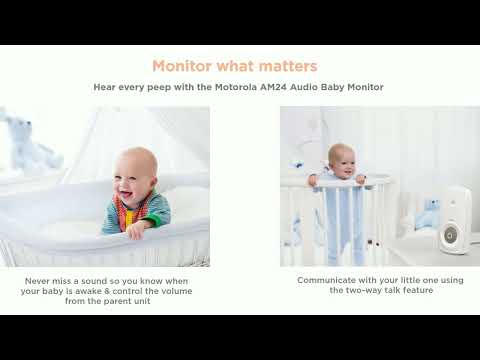 Monitor what matters

Hear every peep with the Motorola AM24 Audio Baby Monitor

Never miss a sound so you know when your baby is awake & control the volume from the parent unit

Communicate with your little one using the two-way talk feature